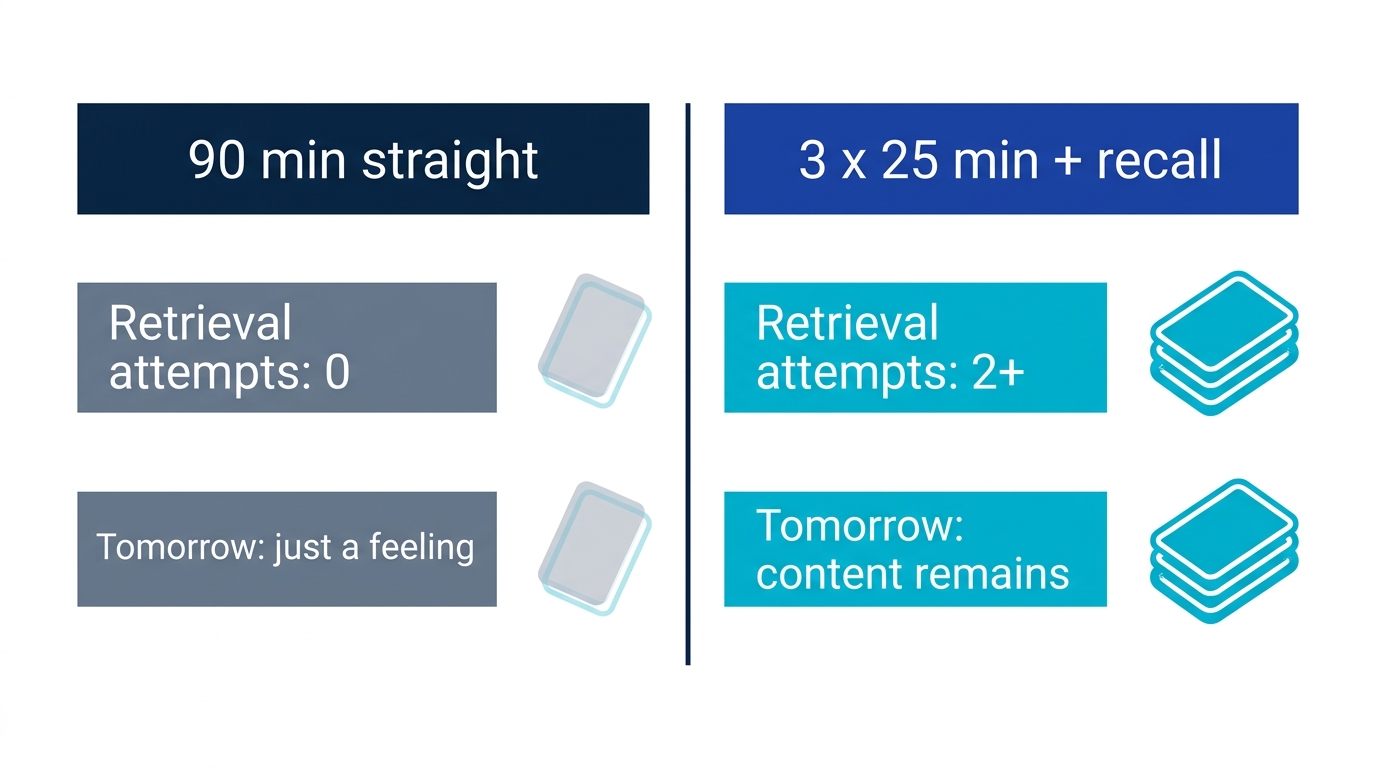 90 min straight

Retrieval attempts: 0

Tomorrow: just a feeling

3 x 25 min + recall

Retrieval attempts: 2+

Tomorrow: content remains